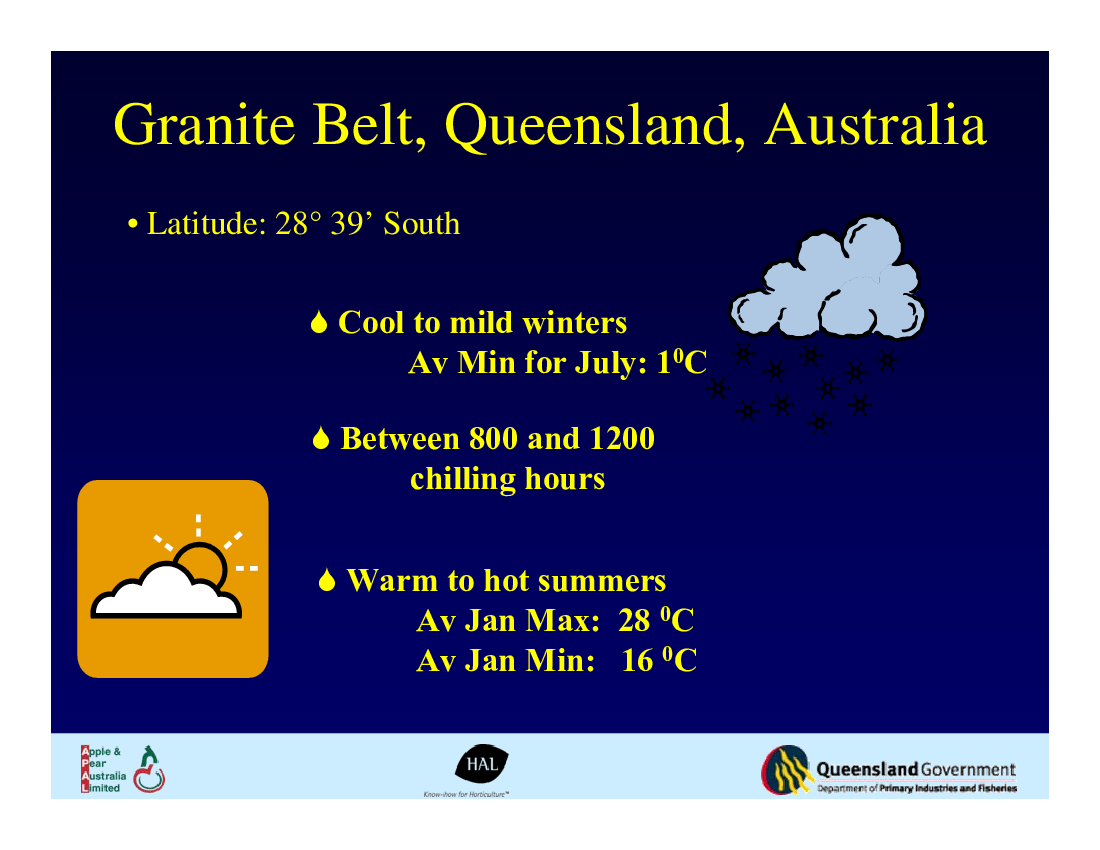 Granite Belt, Queensland, Australia

• Latitude: 28° 39' South

Cool to mild winters
Av Min for July: $1^0$C

Between 800 and 1200 chilling hours

Warm to hot summers
Av Jan Max: 28 $^0$C
Av Jan Min: 16 $^0$C

Apple & Pear Australia Limited

HAL
Know-how for Horticulture™

Queensland Government
Department of Primary Industries and Fisheries